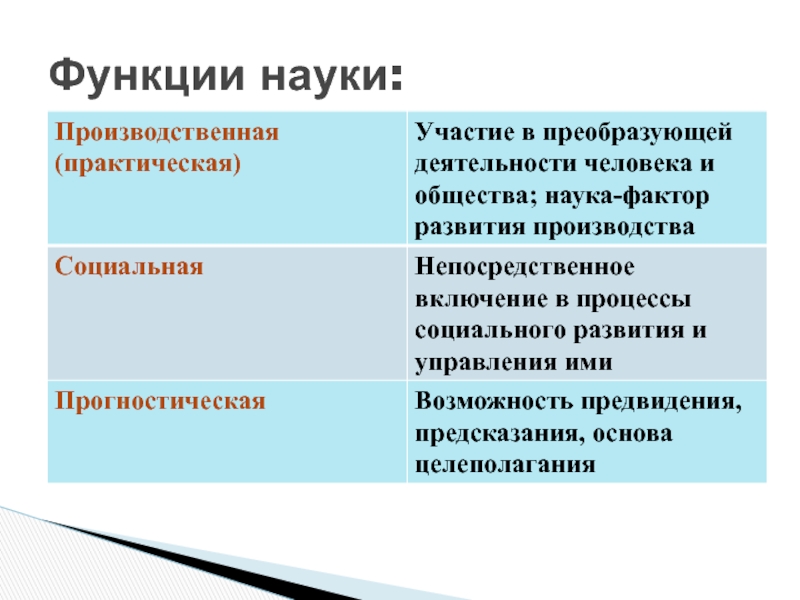 Функции науки:

| Производственная (практическая) | Участие в преобразующей деятельности человека и общества; наука-фактор развития производства |
|---|---|
| Социальная | Непосредственное включение в процессы социального развития и управления ими |
| Прогностическая | Возможность предвидения, предсказания, основа целеполагания |